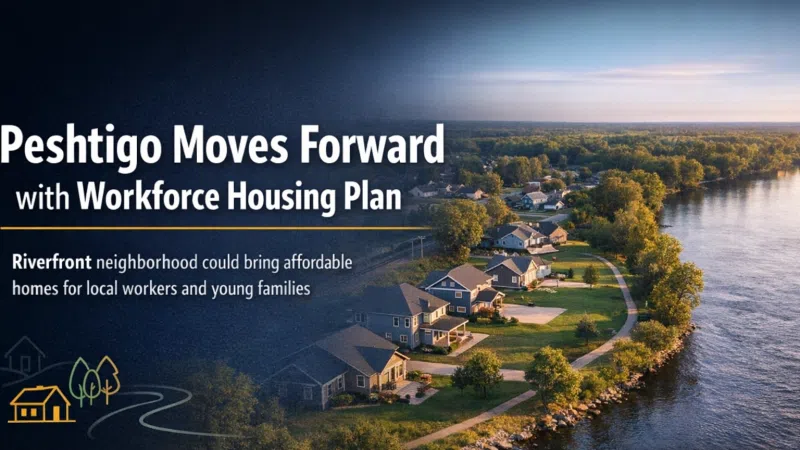 Peshtigo Moves Forward
with Workforce Housing Plan

Riverfront neighborhood could bring affordable homes for local workers and young families